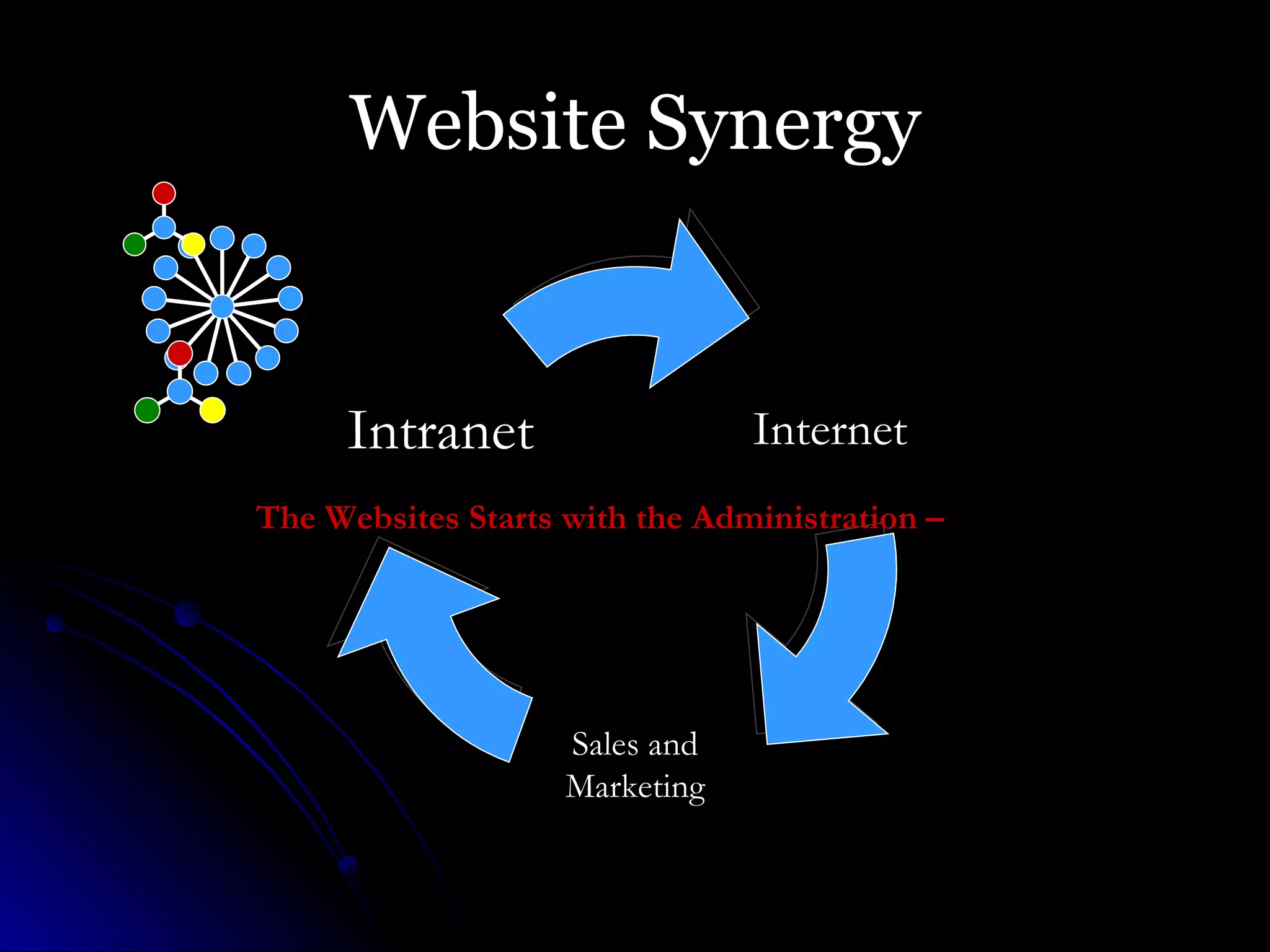 Website Synergy

Intranet

Internet

The Websites Starts with the Administration –

Sales and Marketing